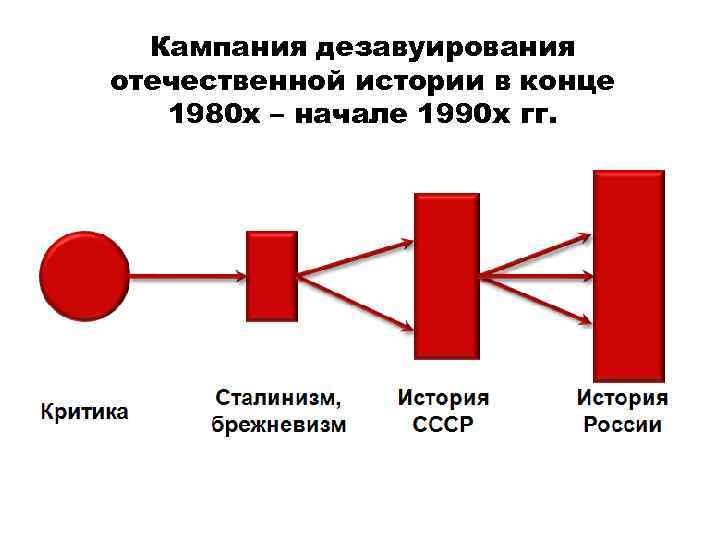 Кампания дезавуирования отечественной истории в конце 1980х – начале 1990х гг.

Критика

Сталинизм, брежневизм

История СССР

История России